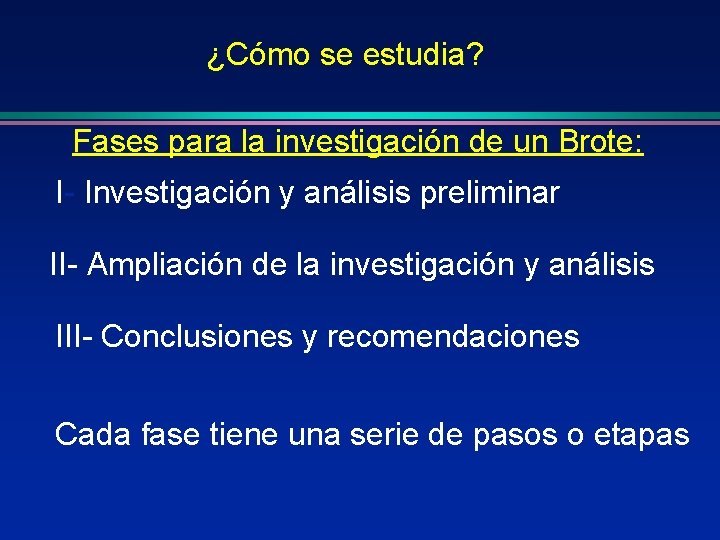 ¿Cómo se estudia?

Fases para la investigación de un Brote:

I- Investigación y análisis preliminar

II- Ampliación de la investigación y análisis

III- Conclusiones y recomendaciones

Cada fase tiene una serie de pasos o etapas